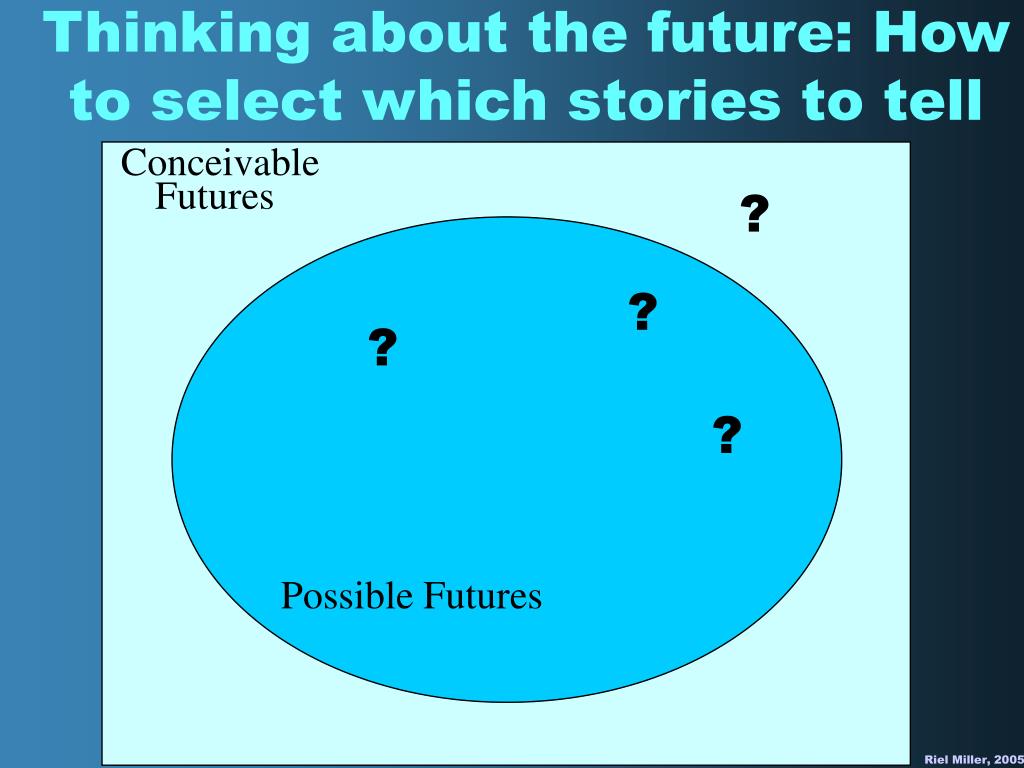 Thinking about the future: How to select which stories to tell

Conceivable Futures

?

?

?

?

Possible Futures

Riel Miller, 2005